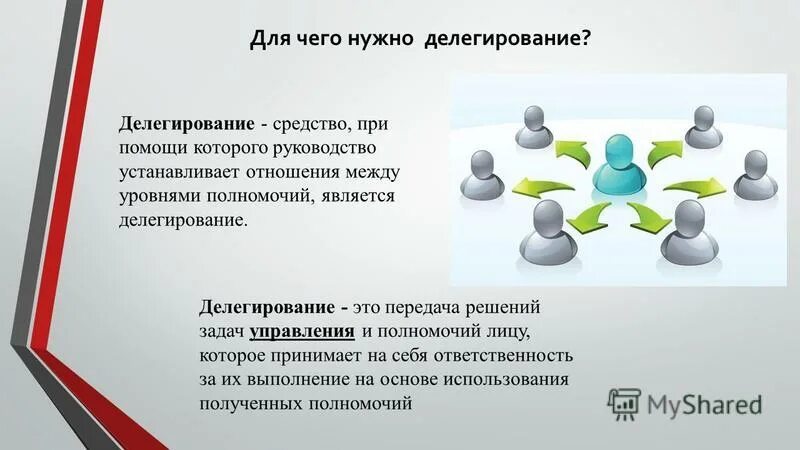 Для чего нужно делегирование?

Делегирование - средство, при помощи которого руководство устанавливает отношения между уровнями полномочий, является делегирование.

Делегирование - это передача решений задач управления и полномочий лицу, которое принимает на себя ответственность за их выполнение на основе использования полученных полномочий

MyShared